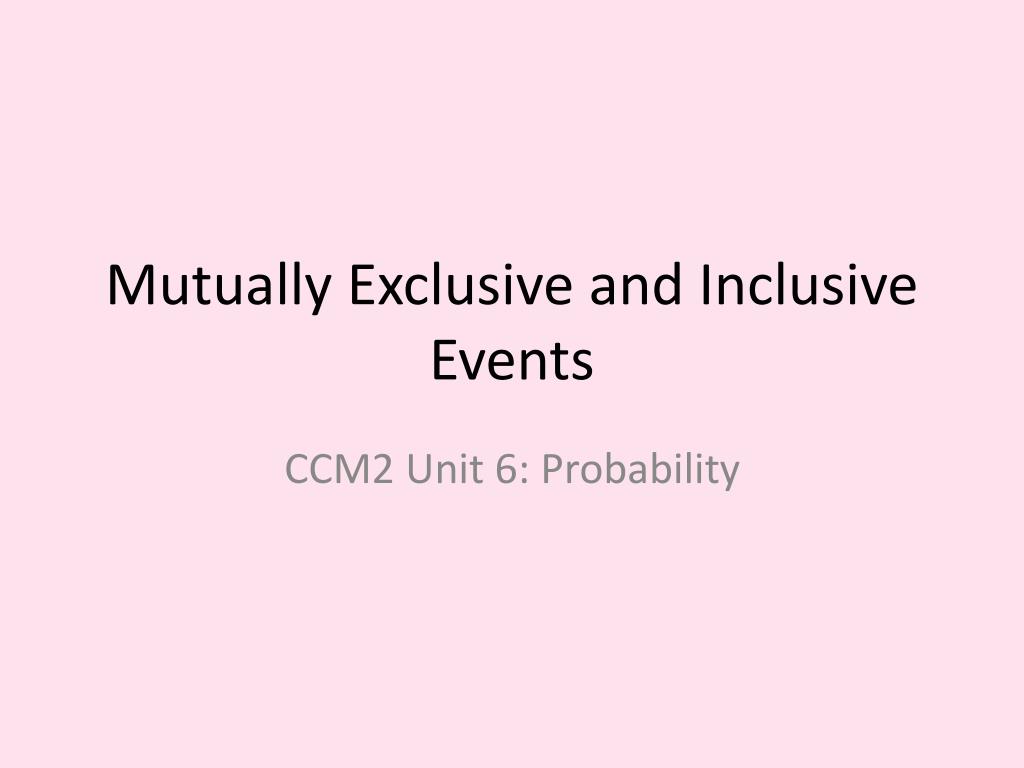 Mutually Exclusive and Inclusive Events

CCM2 Unit 6: Probability